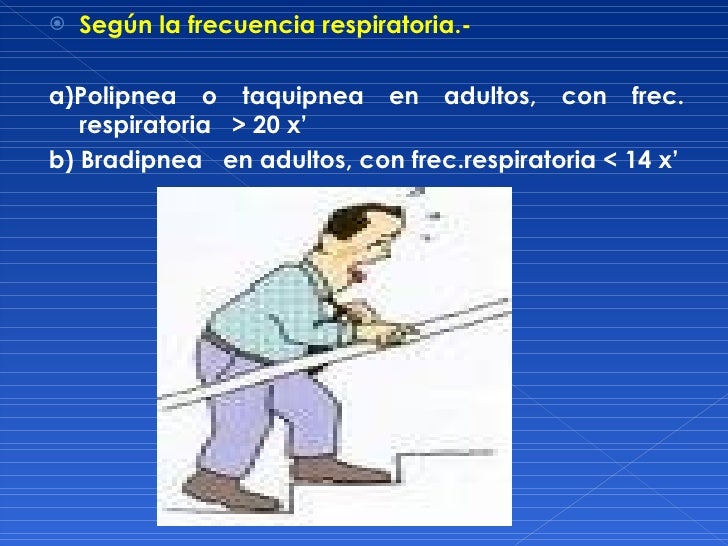 Según la frecuencia respiratoria.-

a)Polipnea o taquipnea en adultos, con frec. respiratoria > 20 x’

b) Bradipnea en adultos, con frec.respiratoria < 14 x’